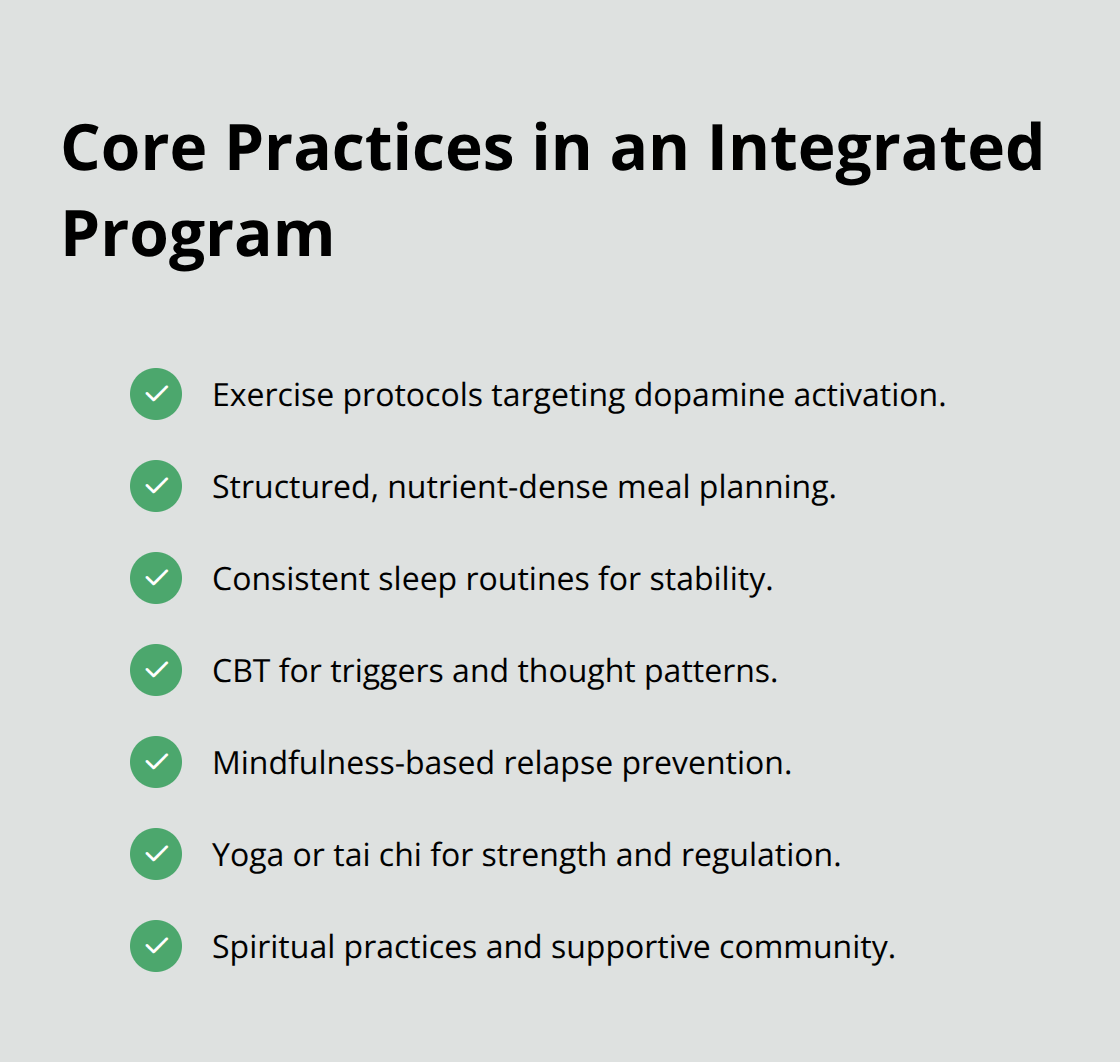 Core Practices in an Integrated Program

Exercise protocols targeting dopamine activation.

Structured, nutrient-dense meal planning.

Consistent sleep routines for stability.

CBT for triggers and thought patterns.

Mindfulness-based relapse prevention.

Yoga or tai chi for strength and regulation.

Spiritual practices and supportive community.